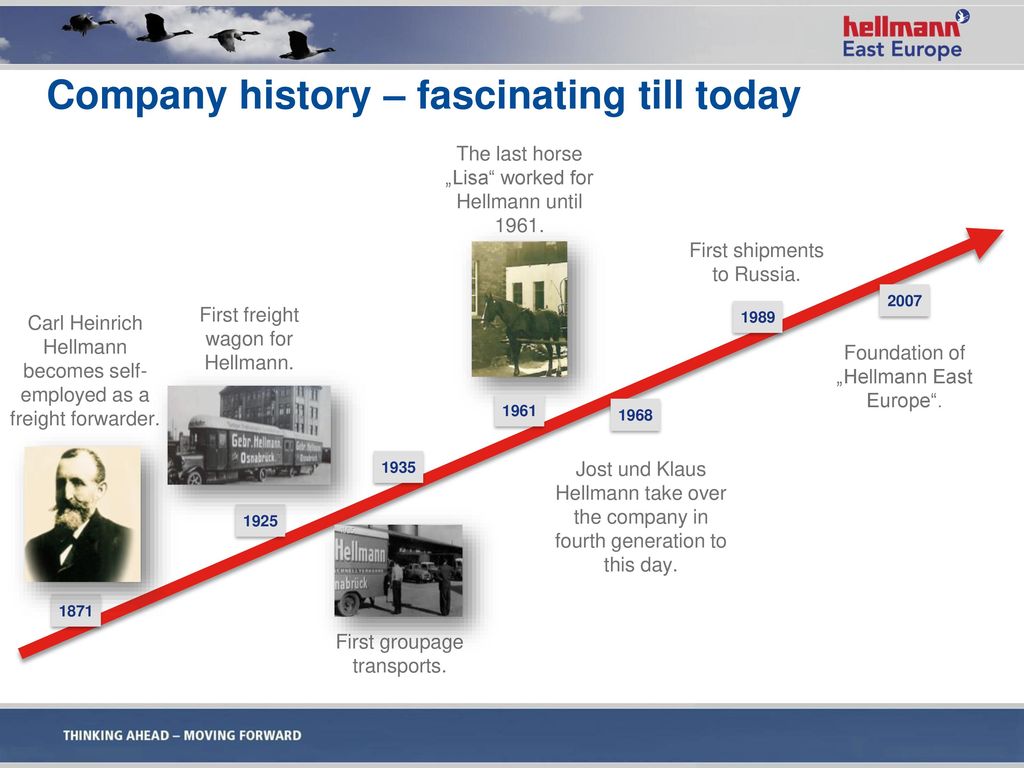 hellmann
East Europe

Company history – fascinating till today

Carl Heinrich Hellmann becomes self-employed as a freight forwarder.

1871

First freight wagon for Hellmann.

Gebr. Hellmann Osnabrück

1925

1935

Hellmann
nabrück

First groupage transports.

The last horse „Lisa“ worked for Hellmann until 1961.

1961

1968

Jost und Klaus Hellmann take over the company in fourth generation to this day.

First shipments to Russia.

1989

2007

Foundation of „Hellmann East Europe“.

THINKING AHEAD – MOVING FORWARD